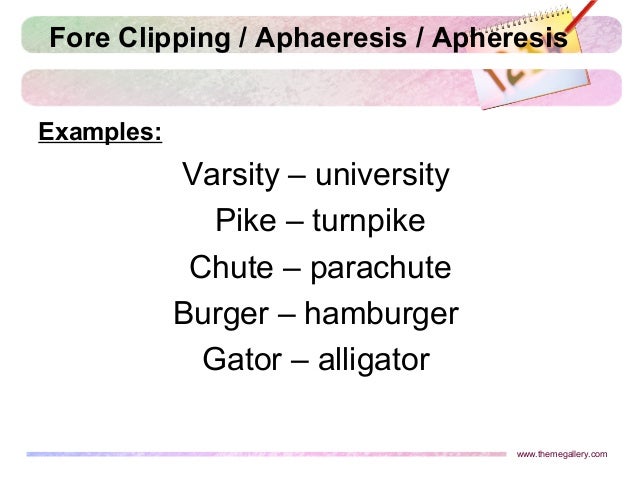 Fore Clipping / Aphaeresis / Apheresis

Examples:

Varsity – university

Pike – turnpike

Chute – parachute

Burger – hamburger

Gator – alligator

www.themegallery.com